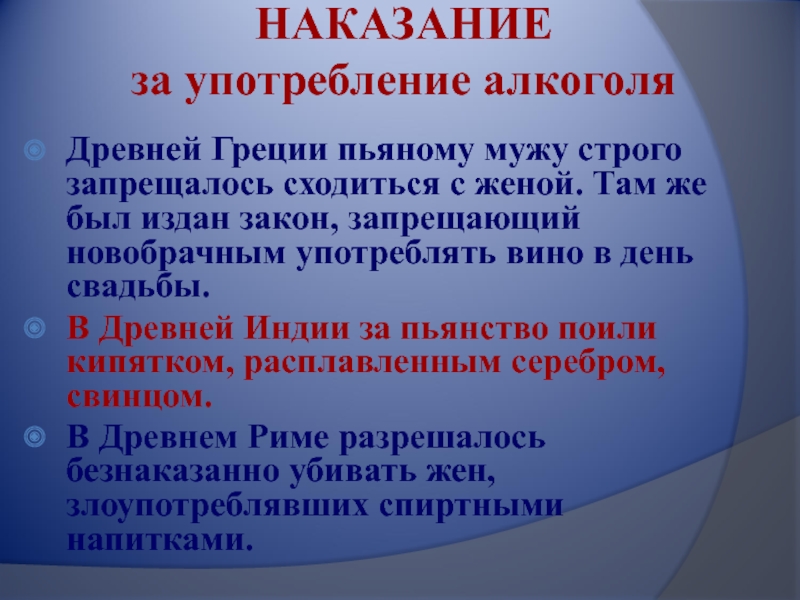 НАКАЗАНИЕ
за употребление алкоголя

Древней Греции пьяному мужу строго запрещалось сходиться с женой. Там же был издан закон, запрещающий новобрачным употреблять вино в день свадьбы.

В Древней Индии за пьянство поили кипятком, расплавленным серебром, свинцом.

В Древнем Риме разрешалось безнаказанно убивать жен, злоупотреблявших спиртными напитками.